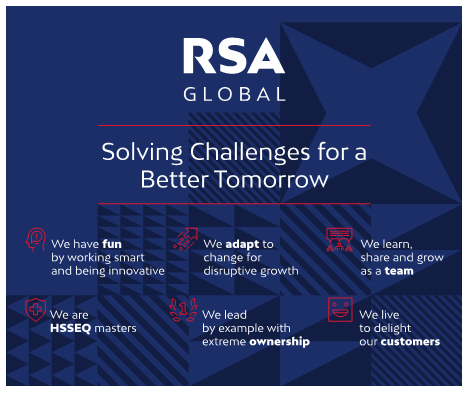 RSA
GLOBAL

Solving Challenges for a Better Tomorrow

We have fun by working smart and being innovative

We adapt to change for disruptive growth

We learn, share and grow as a team

We are HSSEQ masters

We lead by example with extreme ownership

We live to delight our customers